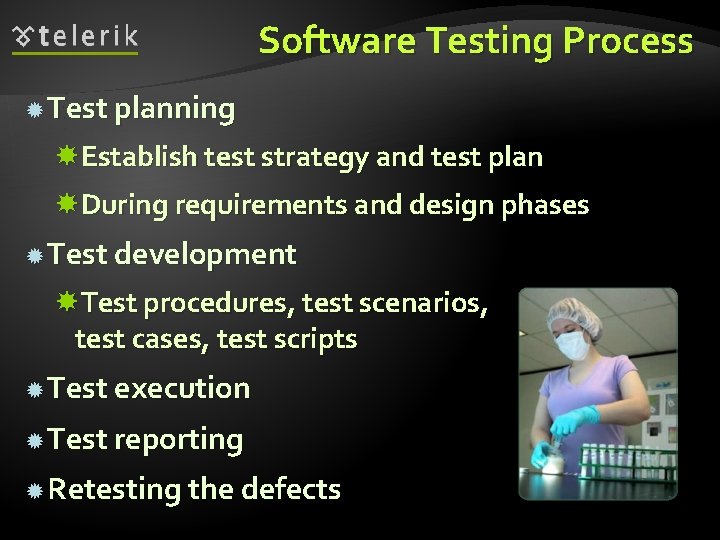 telerik

Software Testing Process

Test planning

Establish test strategy and test plan

During requirements and design phases

Test development

Test procedures, test scenarios, test cases, test scripts

Test execution

Test reporting

Retesting the defects